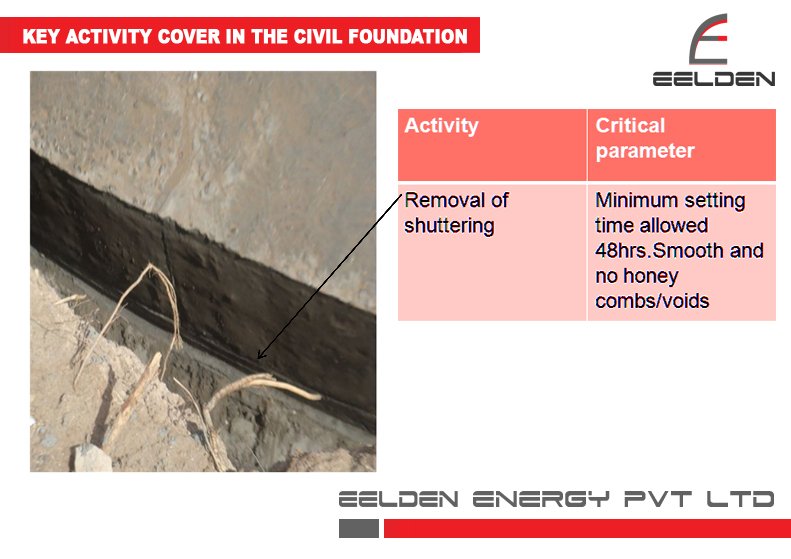 KEY ACTIVITY COVER IN THE CIVIL FOUNDATION

EELDEN

| Activity | Critical parameter |
|---|---|
| Removal of shuttering | Minimum setting time allowed 48hrs.Smooth and no honey combs/voids |

EELDEN ENERGY PVT LTD